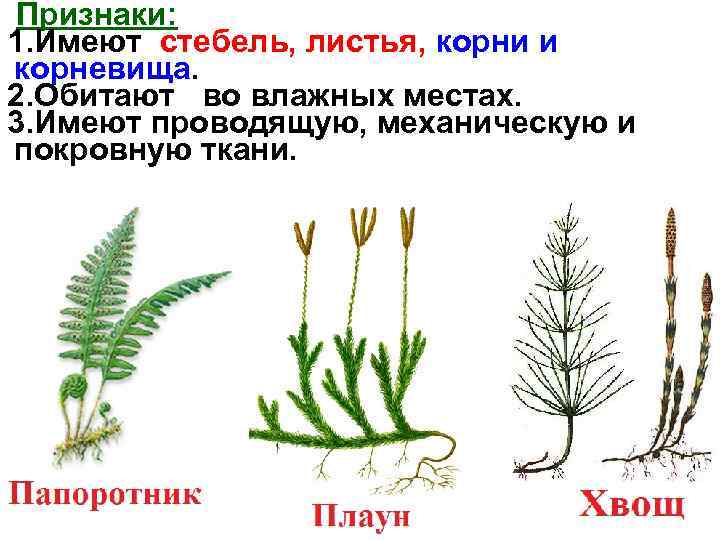 Признаки:
1.Имеют стебель, листья, корни и корневища.
2.Обитают во влажных местах.
3.Имеют проводящую, механическую и покровную ткани.

Папоротник

Плаун

Хвощ